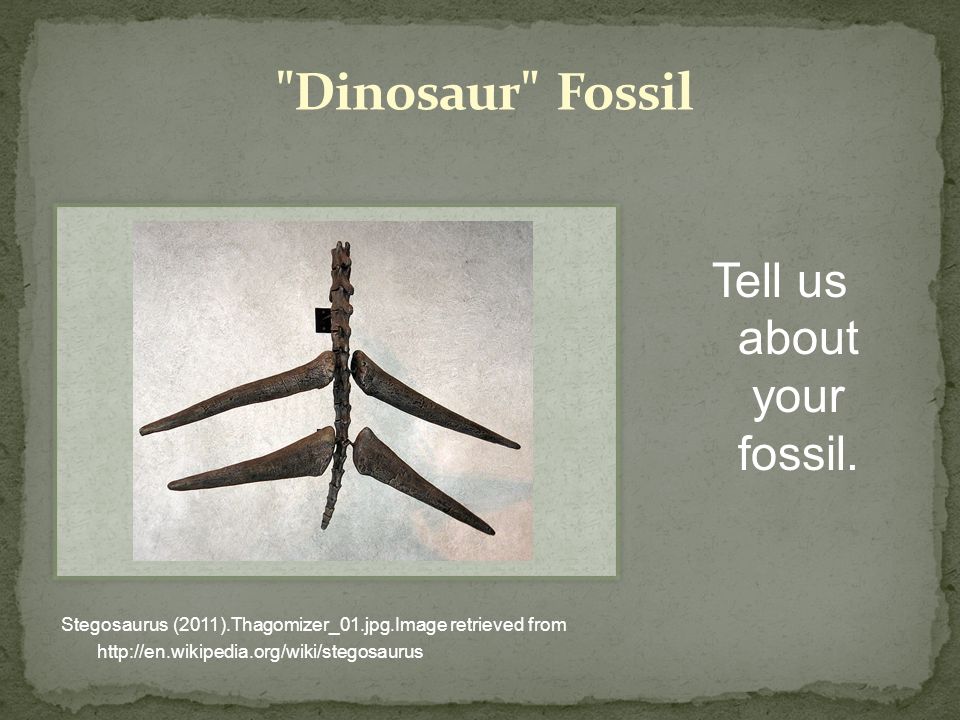 "Dinosaur" Fossil

Tell us about your fossil.

Stegosaurus (2011).Thagomizer_01.jpg.Image retrieved from http://en.wikipedia.org/wiki/stegosaurus